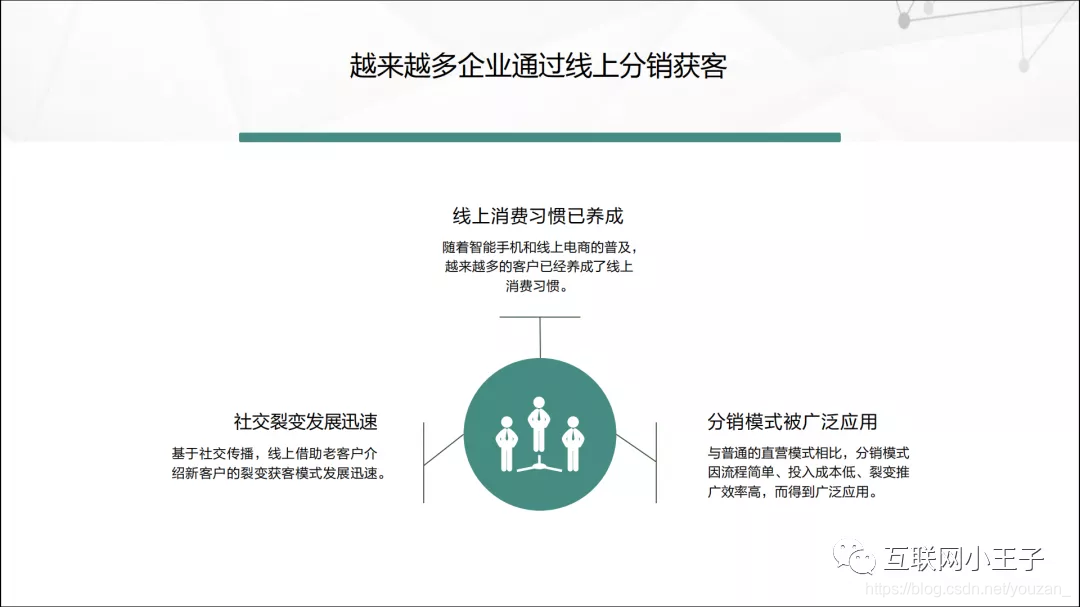 越来越多企业通过线上分销获客

线上消费习惯已养成

随着智能手机和线上电商的普及，越来越多的客户已经养成了线上消费习惯。

社交裂变发展迅速

基于社交传播，线上借助老客户介绍新客户的裂变获客模式发展迅速。

分销模式被广泛应用

与普通的直营模式相比，分销模式因流程简单、投入成本低、裂变推广效率高，而得到广泛应用。

互联网小王子
https://blog.csdn.net/youzan_